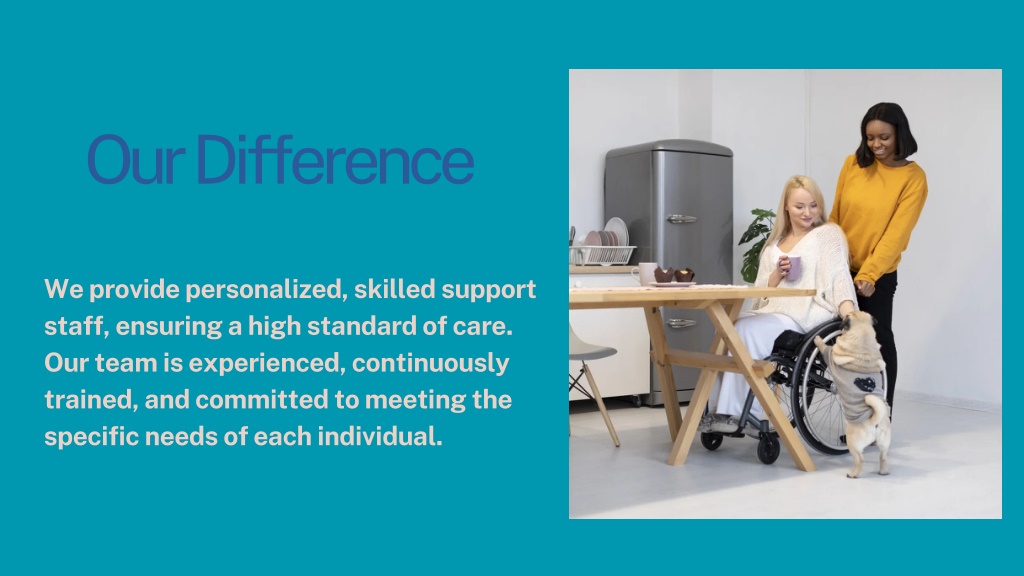 Our Difference

We provide personalized, skilled support staff, ensuring a high standard of care. Our team is experienced, continuously trained, and committed to meeting the specific needs of each individual.